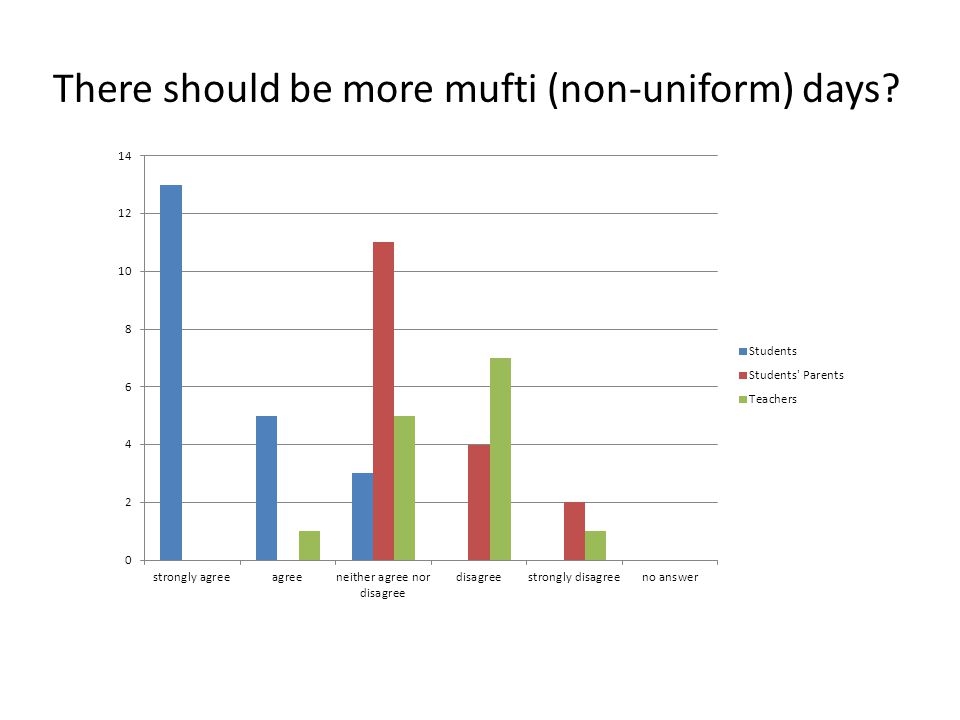 There should be more mufti (non-uniform) days?

14
12
10
8
6
4
2
0

strongly agree
agree
neither agree nor disagree
disagree
strongly disagree
no answer

Students
Students' Parents
Teachers